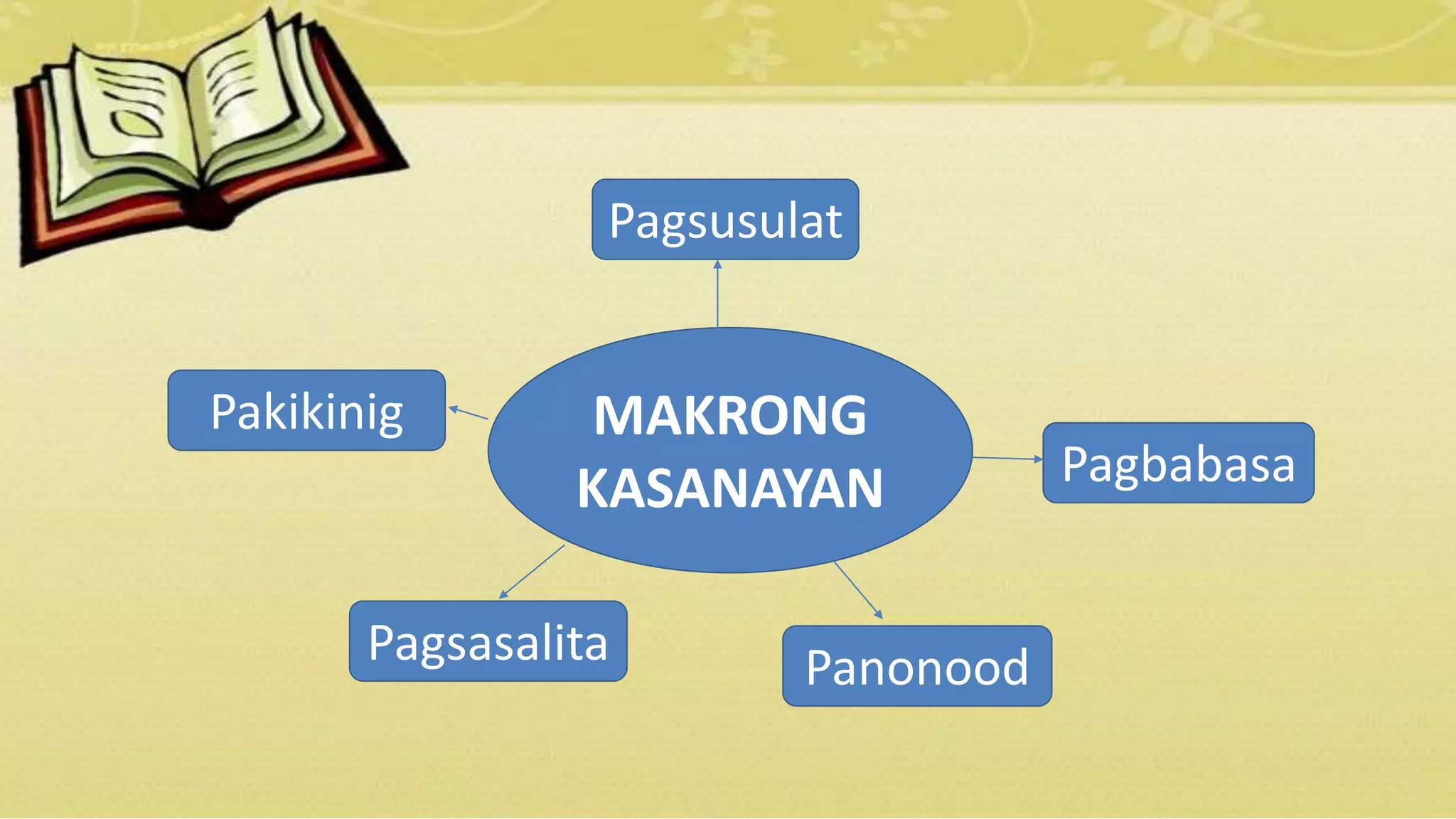 Pagsusulat

Pakikinig

MAKRONG KASANAYAN

Pagbabasa

Pagsasalita

Panonood